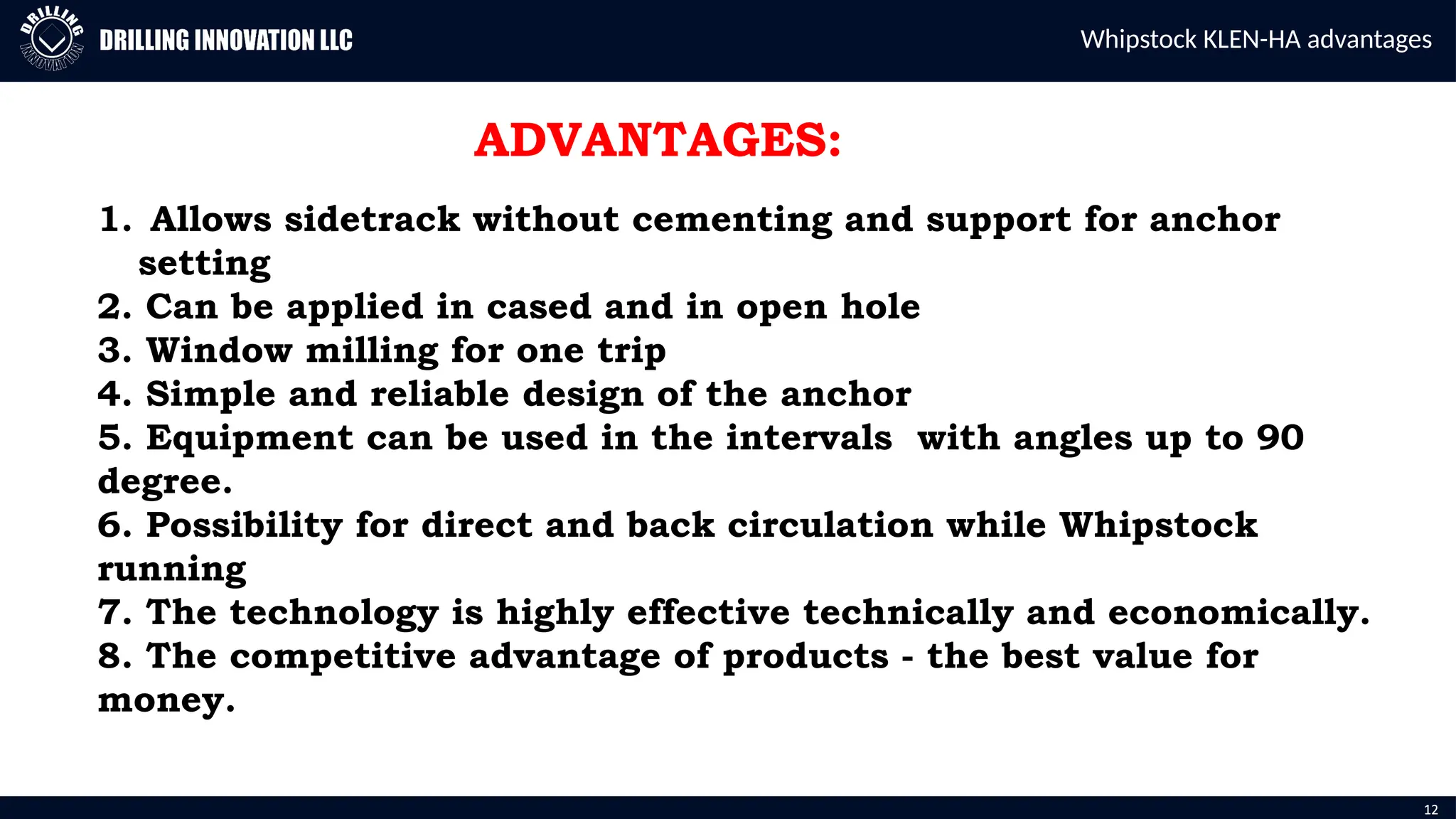 DRILLING INNOVATION

DRILLING INNOVATION LLC

Whipstock KLEN-HA advantages

ADVANTAGES:

1. Allows sidetrack without cementing and support for anchor setting
2. Can be applied in cased and in open hole
3. Window milling for one trip
4. Simple and reliable design of the anchor
5. Equipment can be used in the intervals with angles up to 90 degree.
6. Possibility for direct and back circulation while Whipstock running
7. The technology is highly effective technically and economically.
8. The competitive advantage of products - the best value for money.

12